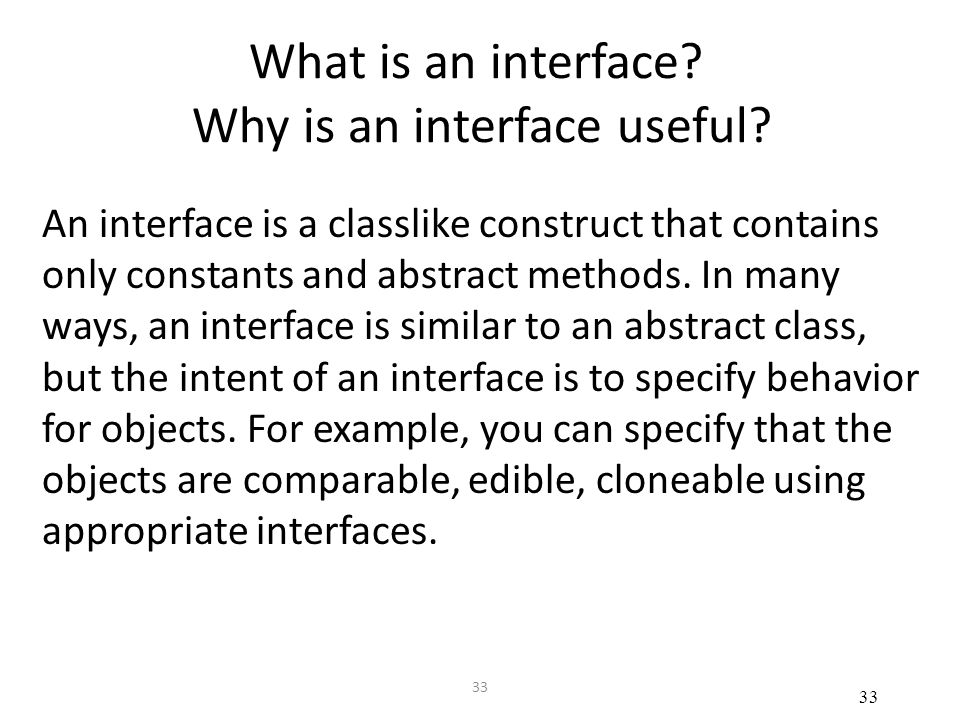 What is an interface?
Why is an interface useful?

An interface is a classlike construct that contains only constants and abstract methods. In many ways, an interface is similar to an abstract class, but the intent of an interface is to specify behavior for objects. For example, you can specify that the objects are comparable, edible, cloneable using appropriate interfaces.

33

33